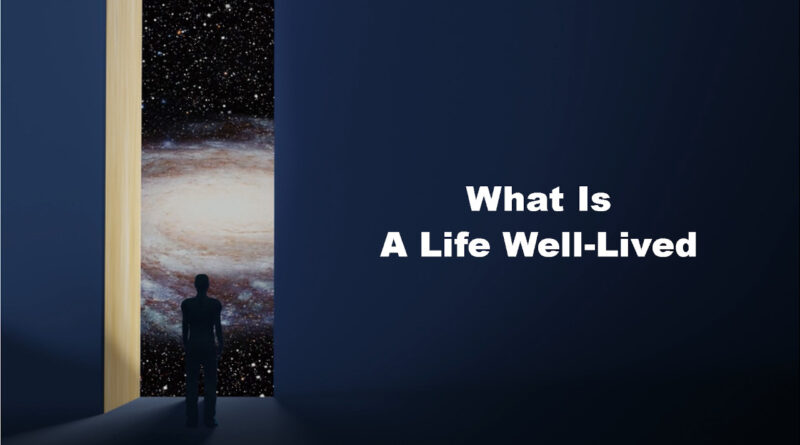 What Is
A Life Well-Lived